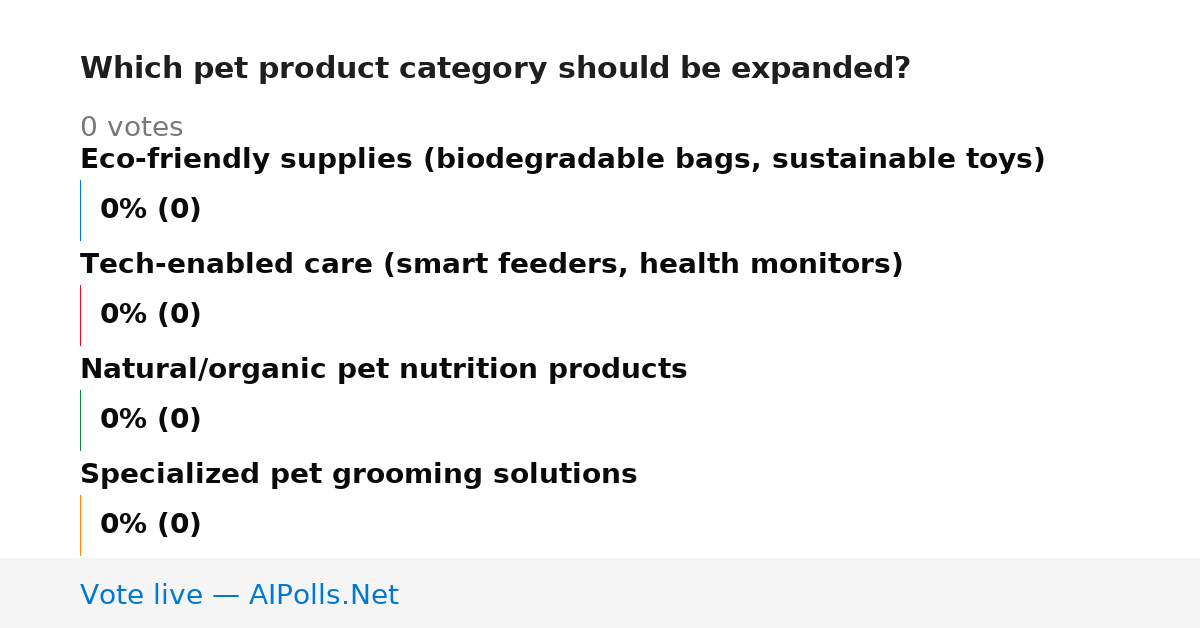 Which pet product category should be expanded?

0 votes

Eco-friendly supplies (biodegradable bags, sustainable toys)

0% (0)

Tech-enabled care (smart feeders, health monitors)

0% (0)

Natural/organic pet nutrition products

0% (0)

Specialized pet grooming solutions

0% (0)

Vote live — AIPolls.Net